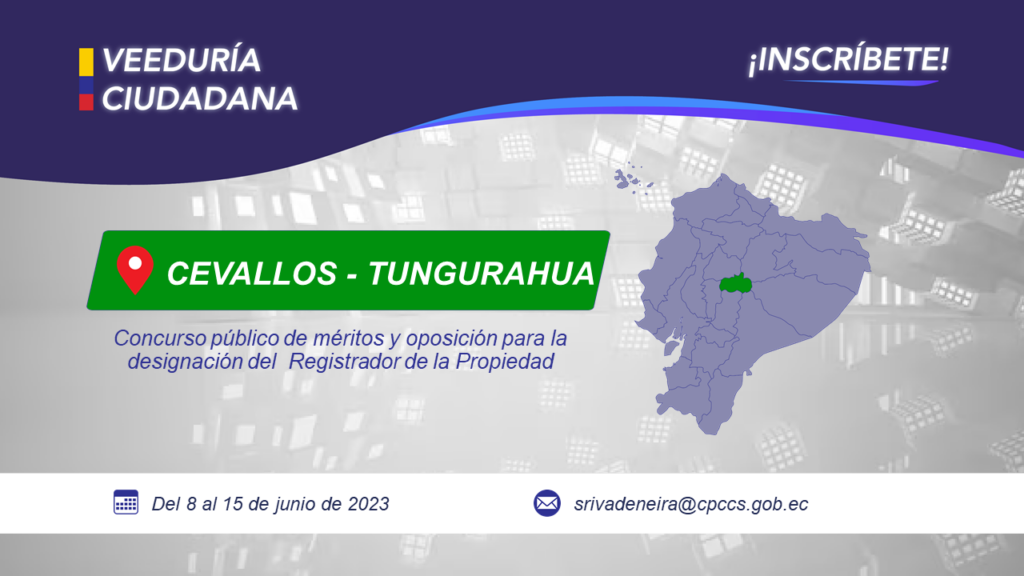 VEEDURÍA CIUDADANA

¡INSCRÍBETE!

CEVALLOS - TUNGURAHUA

Concurso público de méritos y oposición para la designación del Registrador de la Propiedad

Del 8 al 15 de junio de 2023

srivadeneira@cpccs.gob.ec